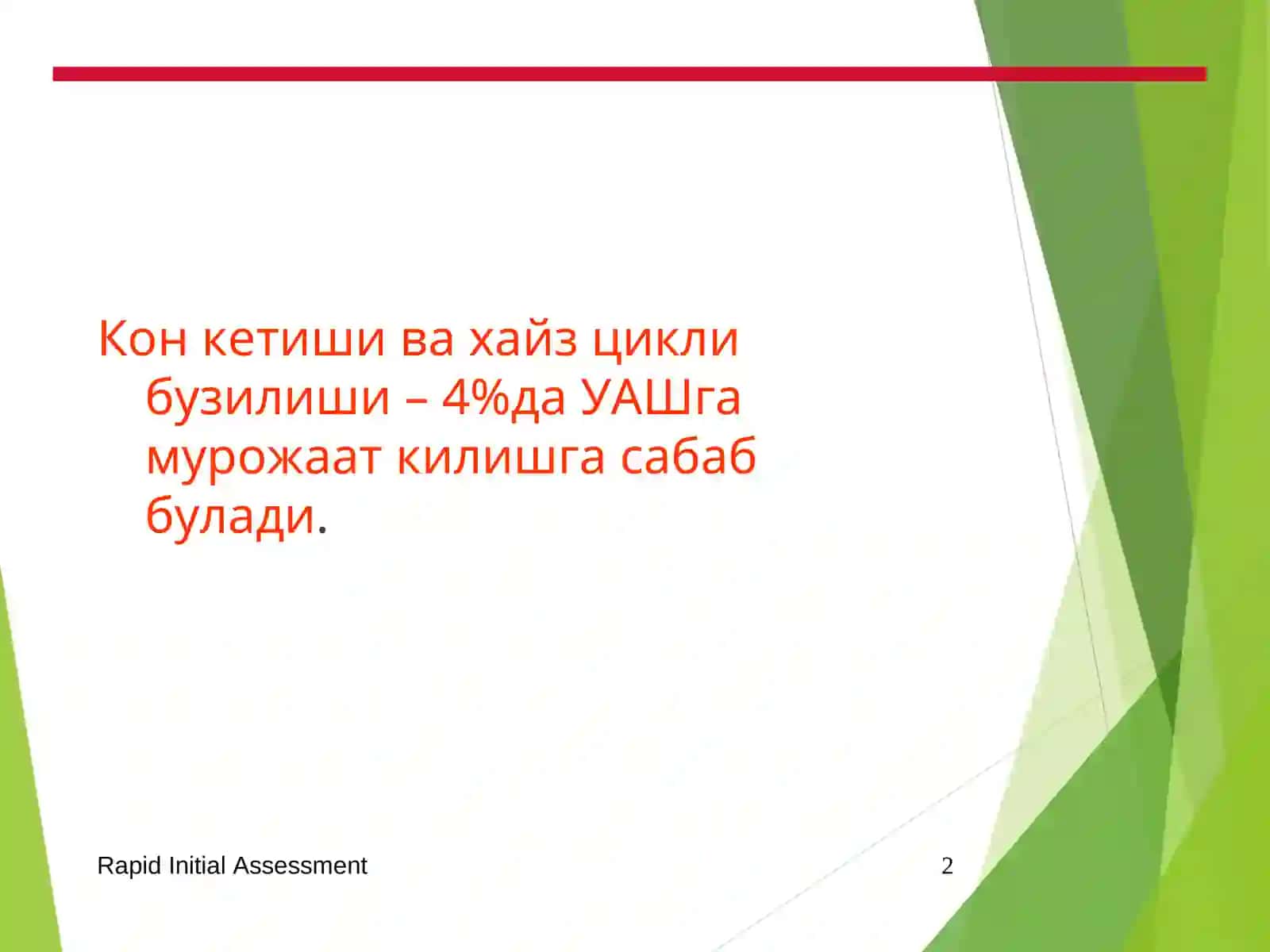 Кон кетиши ва хайз цикли бузилиши – 4%да УАШга мурожаат килишга сабаб булади.

Rapid Initial Assessment

2